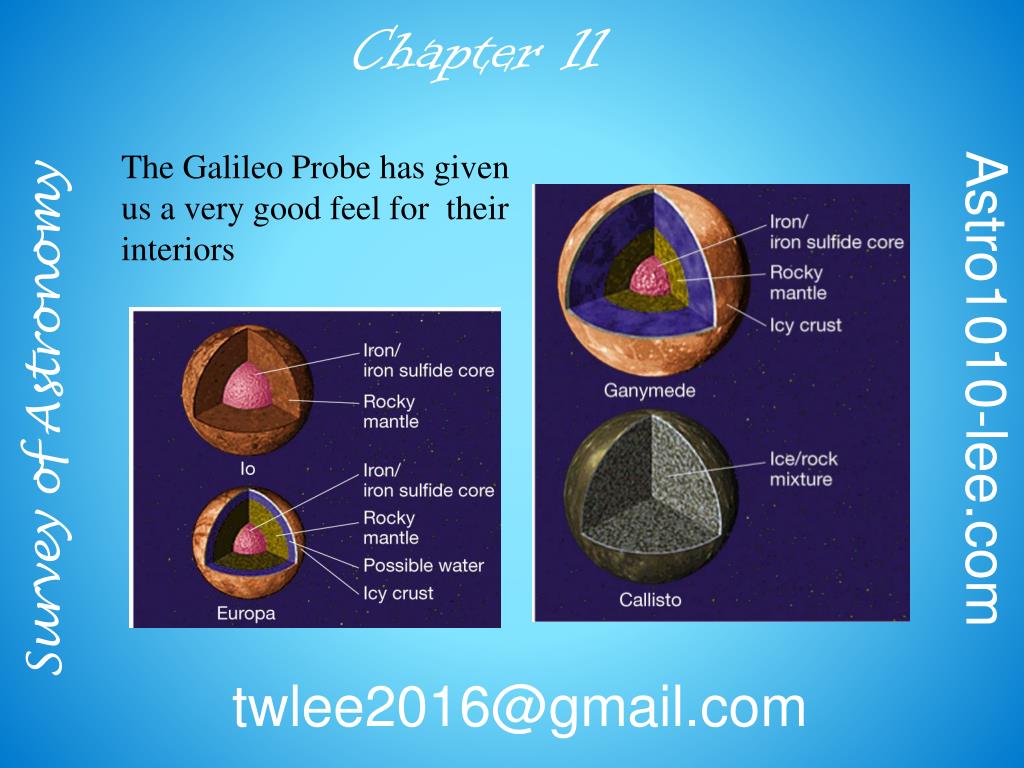 Chapter 11

Survey of Astronomy

The Galileo Probe has given us a very good feel for their interiors

Iron/
iron sulfide core
Rocky
mantle
Io
Iron/
iron sulfide core
Rocky
mantle
Possible water
Icy crust
Europa

Iron/
iron sulfide core
Rocky
mantle
Icy crust
Ganymede
Ice/rock
mixture
Callisto

Astro1010-lee.com

twlee2016@gmail.com